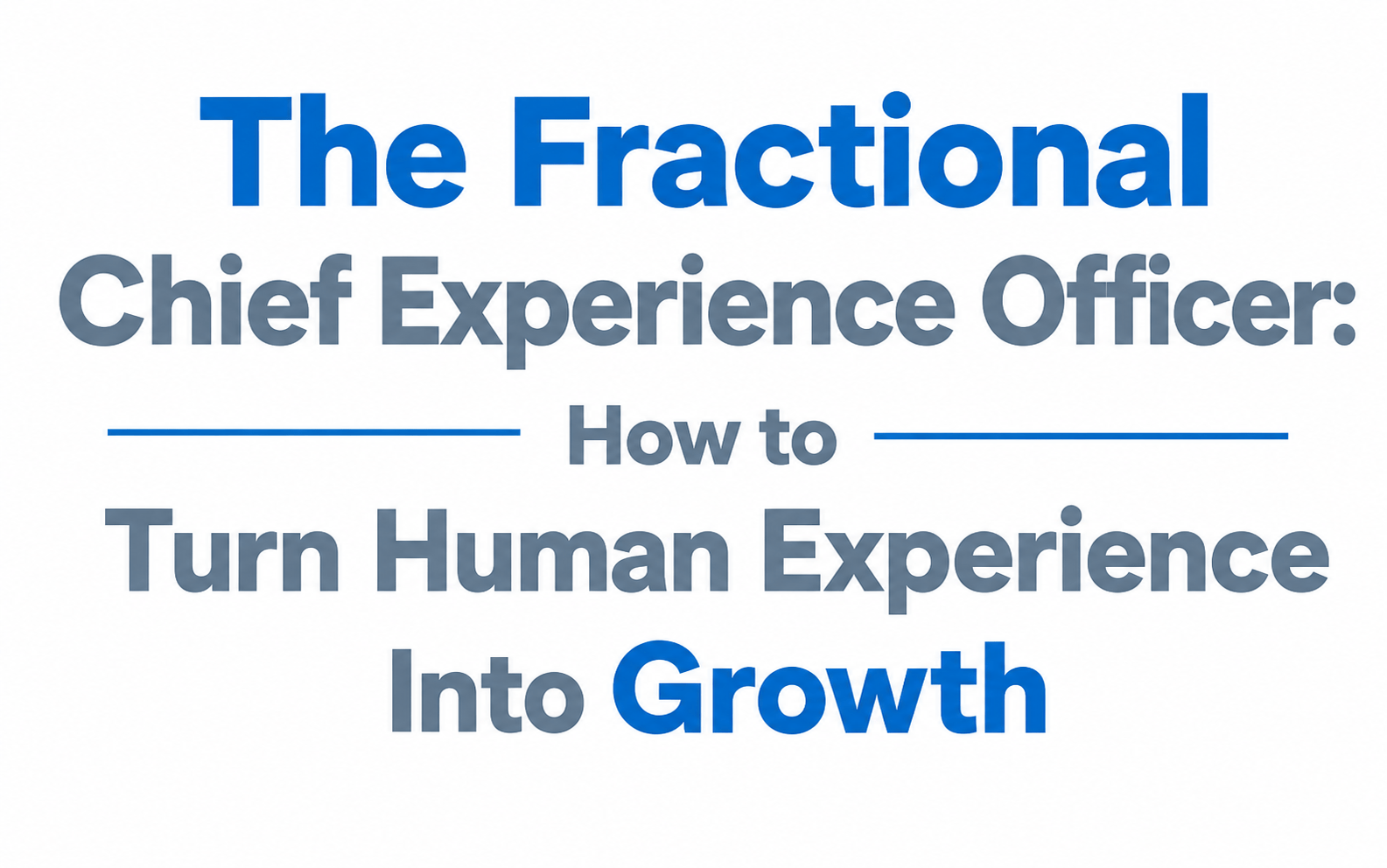 The Fractional
Chief Experience Officer:

How to

Turn Human Experience
Into Growth